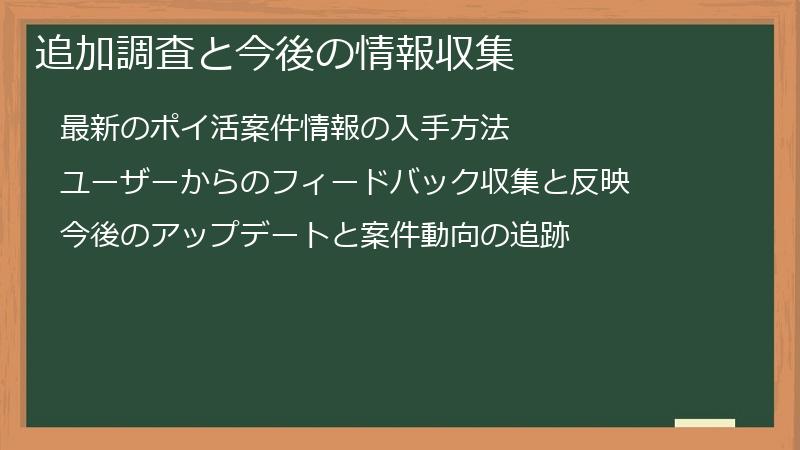 追加調査と今後の情報収集

最新のポイ活案件情報の入手方法

ユーザーからのフィードバック収集と反映

今後のアップデートと案件動向の追跡